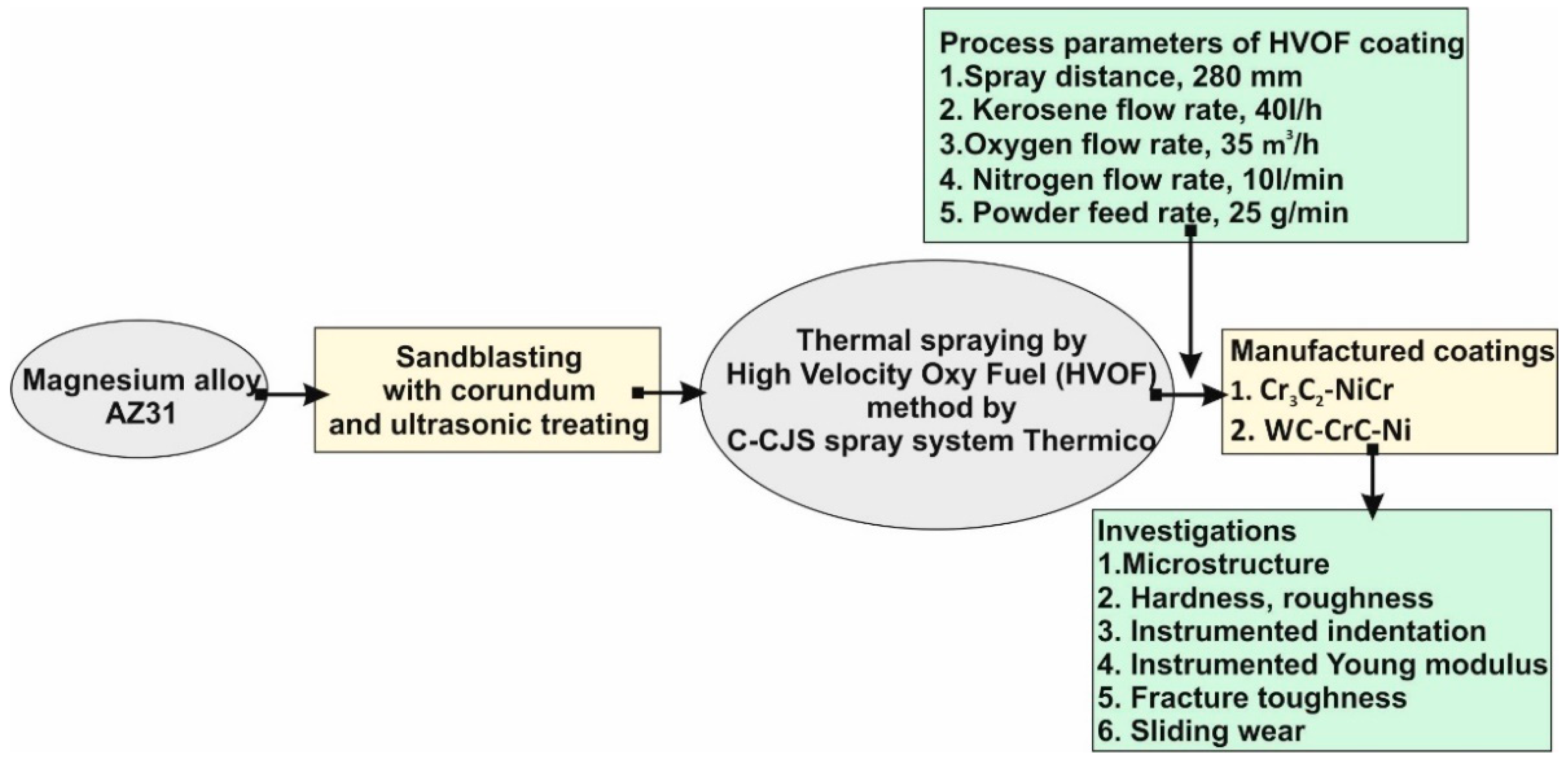 Process parameters of HVOF coating
1.Spray distance, 280 mm
2. Kerosene flow rate, 40l/h
3.Oxygen flow rate, 35 $m^3$/h
4. Nitrogen flow rate, 10l/min
5. Powder feed rate, 25 g/min

Magnesium alloy AZ31

Sandblasting with corundum and ultrasonic treating

Thermal spraying by High Velocity Oxy Fuel (HVOF) method by C-CJS spray system Thermico

Manufactured coatings
1. $Cr_3C_2$-NiCr
2. WC-CrC-Ni

Investigations
1.Microstructure
2. Hardness, roughness
3. Instrumented indentation
4. Instrumented Young modulus
5. Fracture toughness
6. Sliding wear